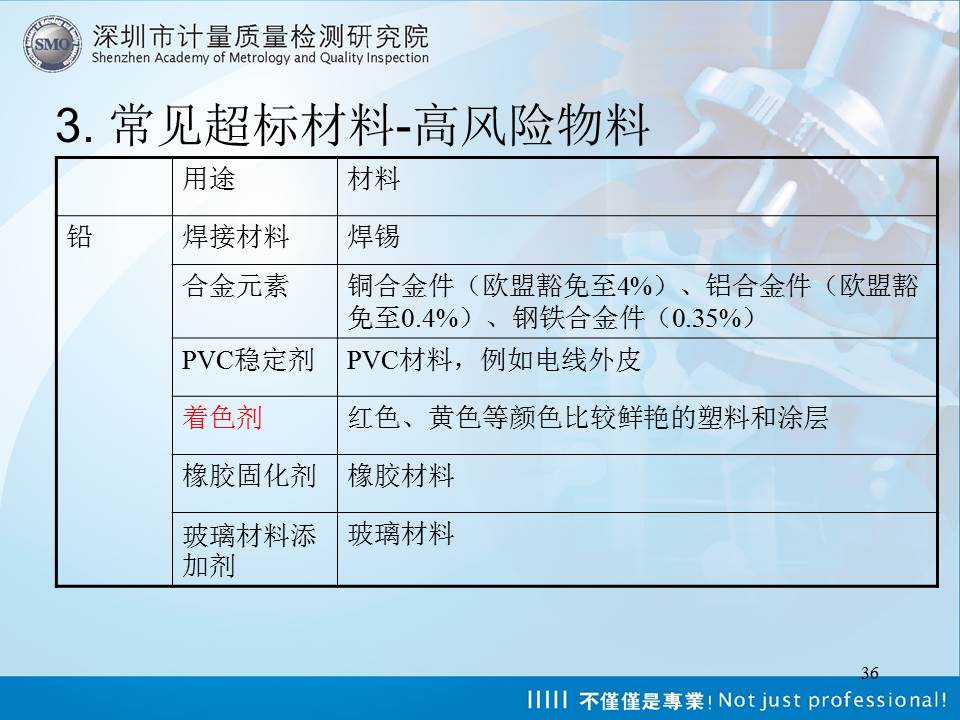 SMQ 深圳市计量质量检测研究院
Shenzhen Academy of Metrology and Quality Inspection

3. 常见超标材料-高风险物料

| | 用途 | 材料 |
|---|---|---|
| 铅 | 焊接材料 | 焊锡 |
| | 合金元素 | 铜合金件（欧盟豁免至4%）、铝合金件（欧盟豁免至0.4%）、钢铁合金件（0.35%） |
| | PVC稳定剂 | PVC材料，例如电线外皮 |
| | 着色剂 | 红色、黄色等颜色比较鲜艳的塑料和涂层 |
| | 橡胶固化剂 | 橡胶材料 |
| | 玻璃材料添加剂 | 玻璃材料 |

36

不僅僅是專業! Not just professional!